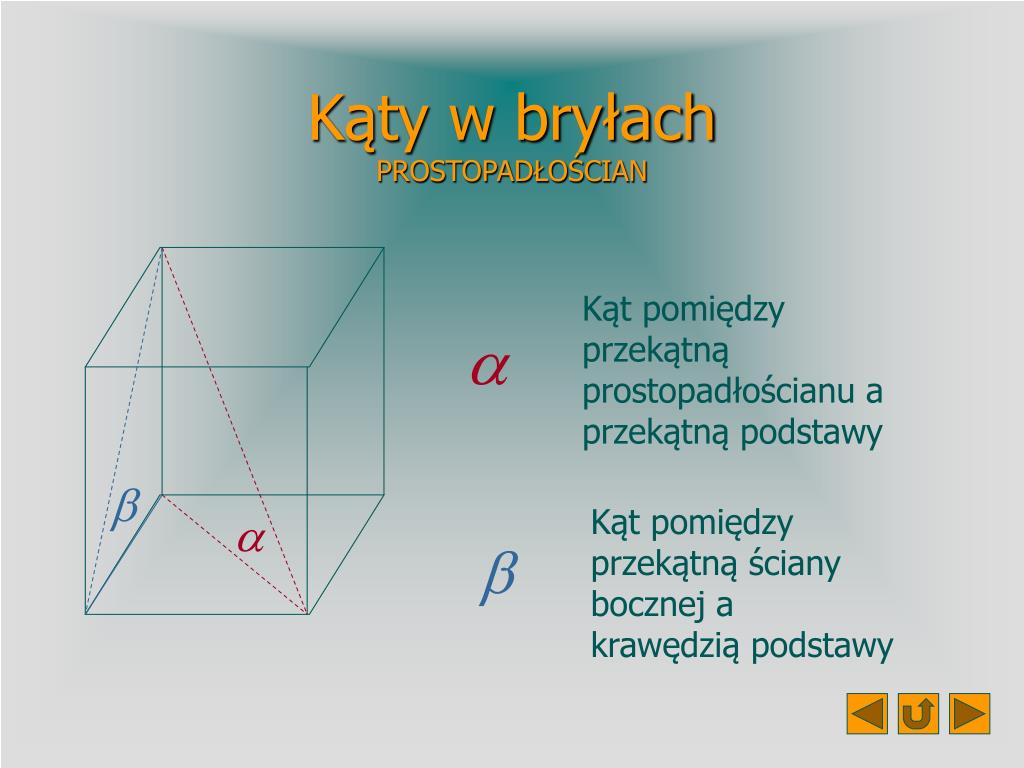 Kąty w bryłach
PROSTOPADŁOŚCIAN

$\beta$
$\alpha$

$\alpha$

Kąt pomiędzy przekątną prostopadłościanu a przekątną podstawy

$\beta$

Kąt pomiędzy przekątną ściany bocznej a krawędzią podstawy